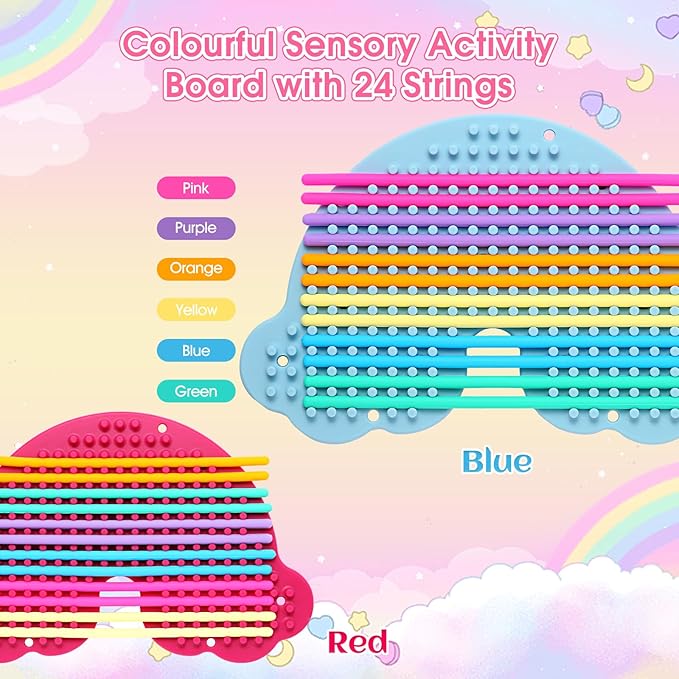 Colourful Sensory Activity Board with 24 Strings

Pink

Purple

Orange

Yellow

Blue

Green

Blue

Red